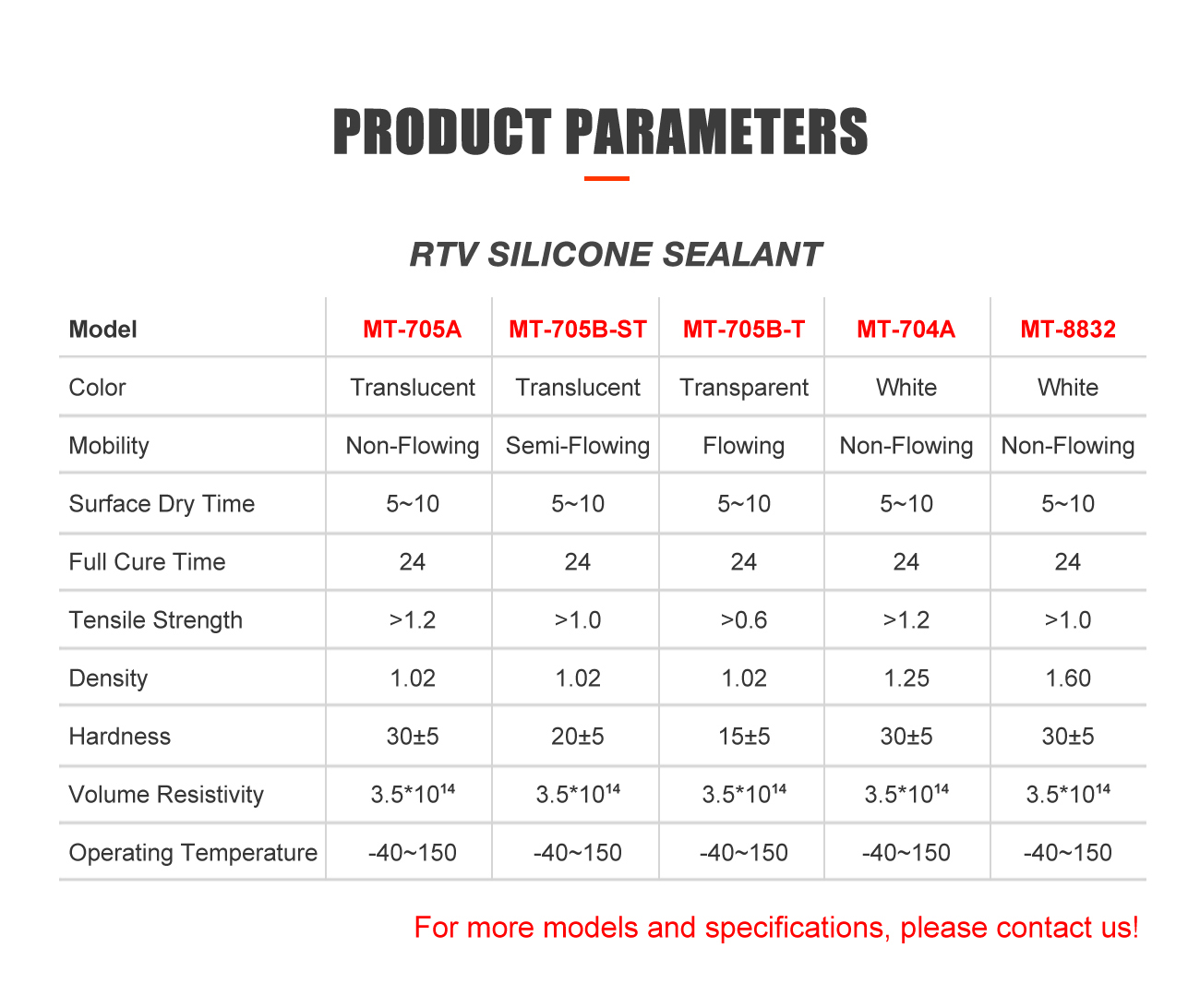 PRODUCT PARAMETERS

RTV SILICONE SEALANT

| Model | MT-705A | MT-705B-ST | MT-705B-T | MT-704A | MT-8832 |
|---|---|---|---|---|---|
| Color | Translucent | Translucent | Transparent | White | White |
| Mobility | Non-Flowing | Semi-Flowing | Flowing | Non-Flowing | Non-Flowing |
| Surface Dry Time | 5~10 | 5~10 | 5~10 | 5~10 | 5~10 |
| Full Cure Time | 24 | 24 | 24 | 24 | 24 |
| Tensile Strength | >1.2 | >1.0 | >0.6 | >1.2 | >1.0 |
| Density | 1.02 | 1.02 | 1.02 | 1.25 | 1.60 |
| Hardness | 30±5 | 20±5 | 15±5 | 30±5 | 30±5 |
| Volume Resistivity | $3.5*10^{14}$ | $3.5*10^{14}$ | $3.5*10^{14}$ | $3.5*10^{14}$ | $3.5*10^{14}$ |
| Operating Temperature | -40~150 | -40~150 | -40~150 | -40~150 | -40~150 |

For more models and specifications, please contact us!